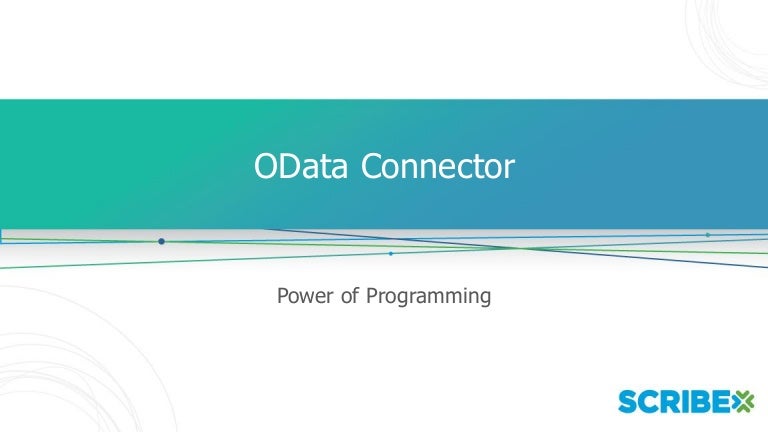 OData Connector

Power of Programming

SCRIBE